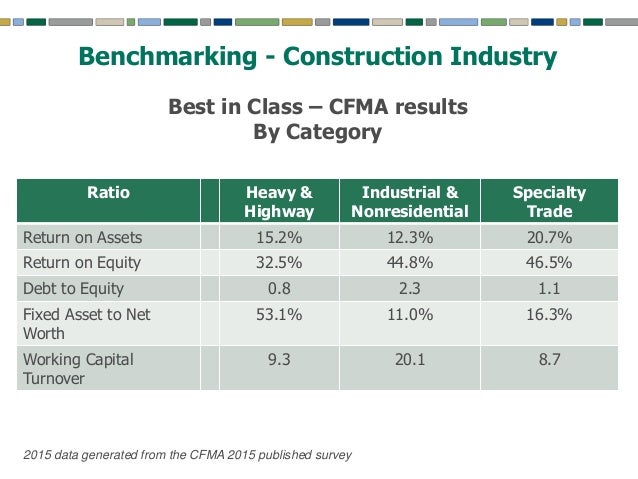 Benchmarking - Construction Industry

Best in Class – CFMA results
By Category

| Ratio | | Heavy & Highway | Industrial & Nonresidential | Specialty Trade |
|---|---|---|---|---|
| Return on Assets | | 15.2% | 12.3% | 20.7% |
| Return on Equity | | 32.5% | 44.8% | 46.5% |
| Debt to Equity | | 0.8 | 2.3 | 1.1 |
| Fixed Asset to Net Worth | | 53.1% | 11.0% | 16.3% |
| Working Capital Turnover | | 9.3 | 20.1 | 8.7 |

2015 data generated from the CFMA 2015 published survey